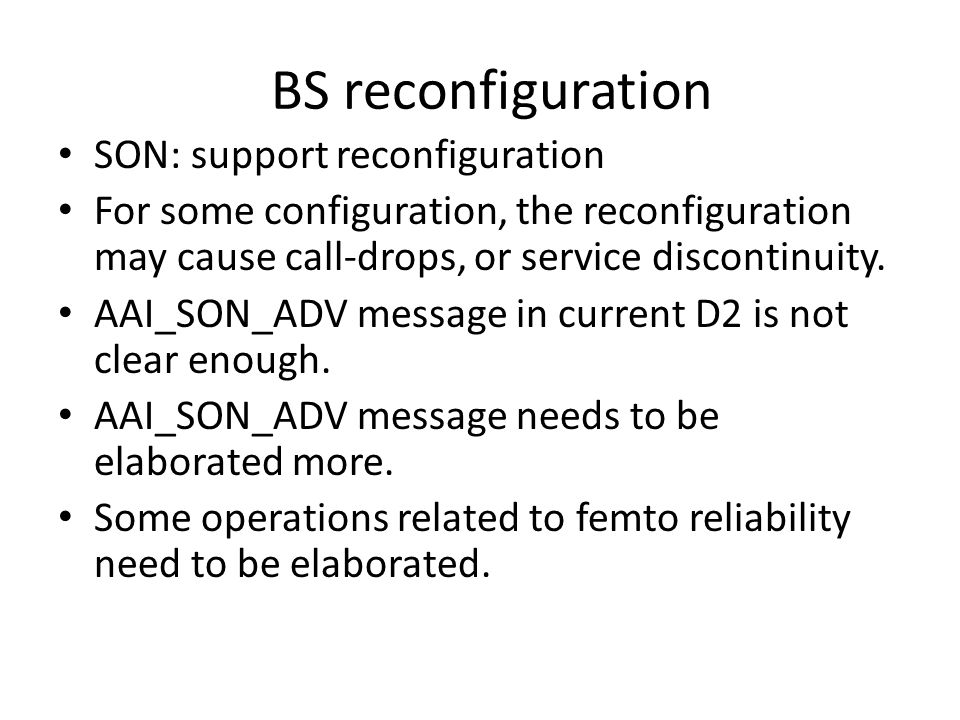 BS reconfiguration

• SON: support reconfiguration
• For some configuration, the reconfiguration may cause call-drops, or service discontinuity.
• AAI_SON_ADV message in current D2 is not clear enough.
• AAI_SON_ADV message needs to be elaborated more.
• Some operations related to femto reliability need to be elaborated.